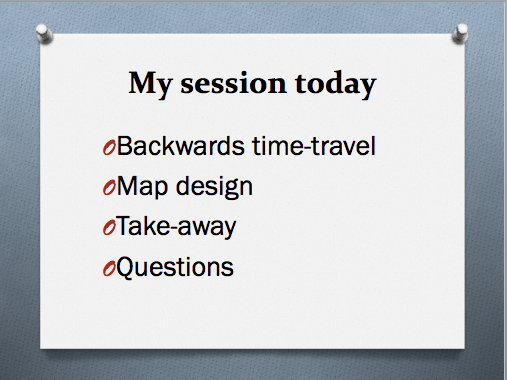 My session today

Backwards time-travel
Map design
Take-away
Questions